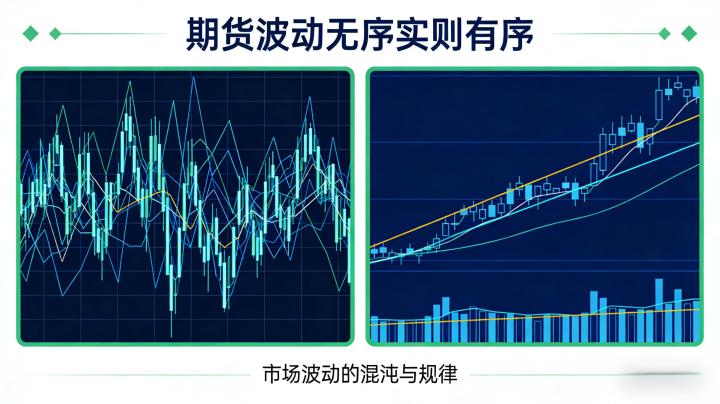 期货波动无序实则有序

市场波动的混沌与规律